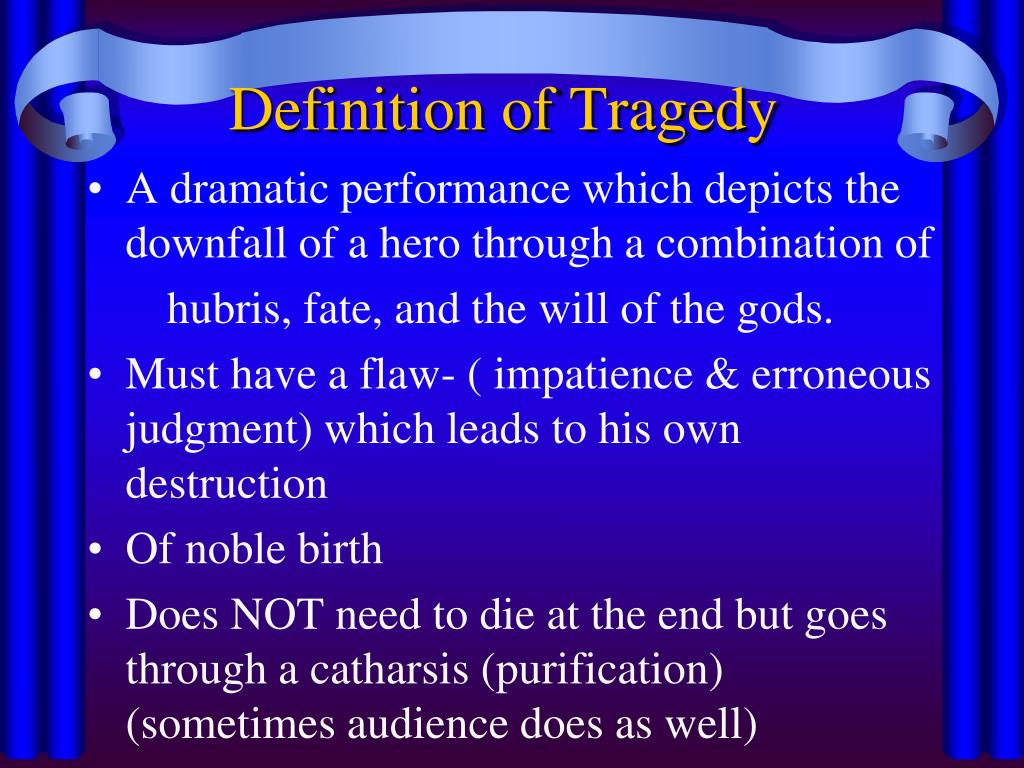 Definition of Tragedy

• A dramatic performance which depicts the downfall of a hero through a combination of hubris, fate, and the will of the gods.
• Must have a flaw- ( impatience & erroneous judgment) which leads to his own destruction
• Of noble birth
• Does NOT need to die at the end but goes through a catharsis (purification) (sometimes audience does as well)